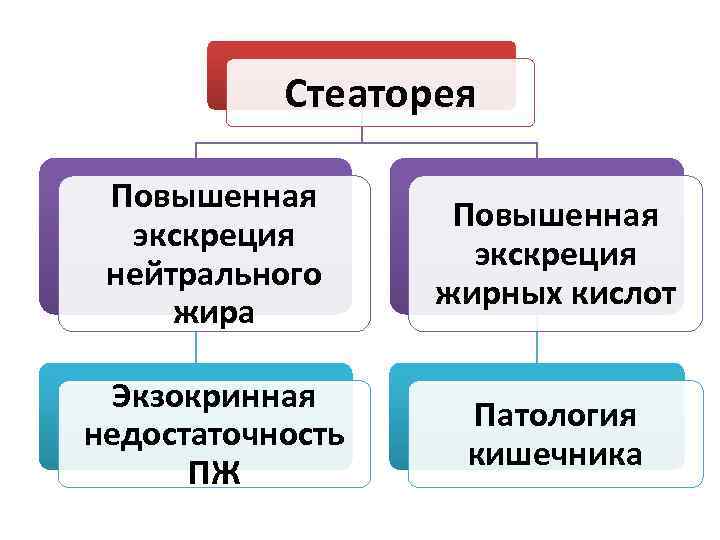 Стеаторея

Повышенная экскреция нейтрального жира

Повышенная экскреция жирных кислот

Экзокринная недостаточность ПЖ

Патология кишечника